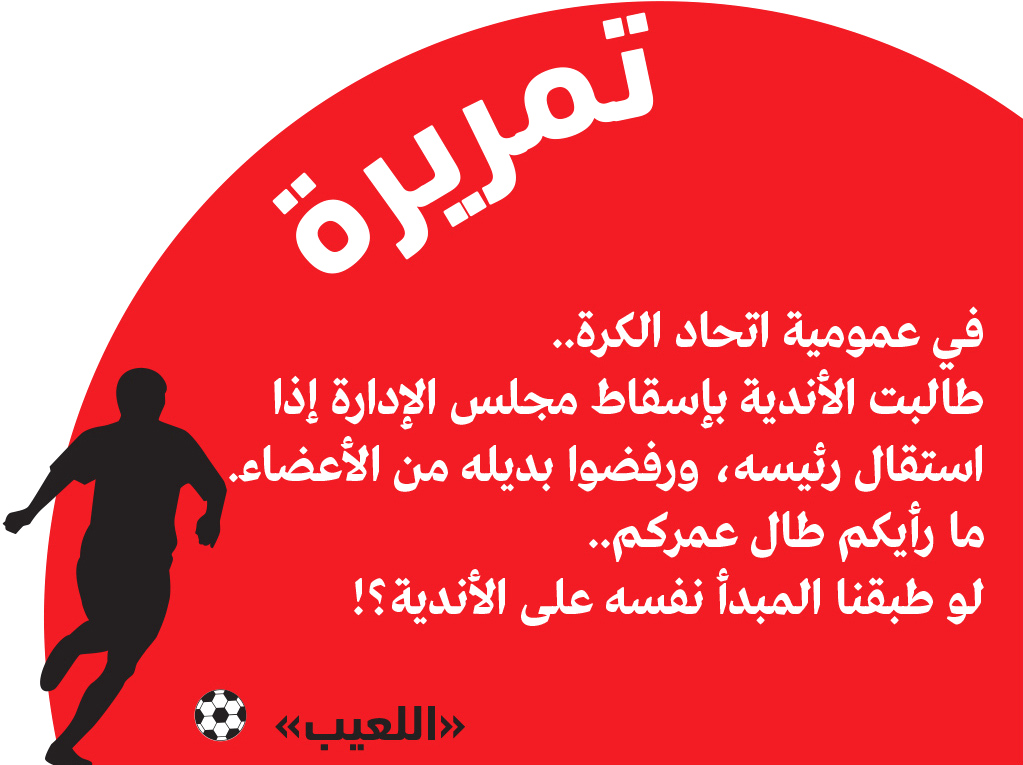 تمريرة

في عمومية اتحاد الكرة..
طالبت الأندية بإسقاط مجلس الإدارة إذا استقال رئيسه، ورفضوا بديله من الأعضاء.
ما رأيكم طال عمركم..
لو طبقنا المبدأ نفسه على الأندية؟!

«اللعيب»